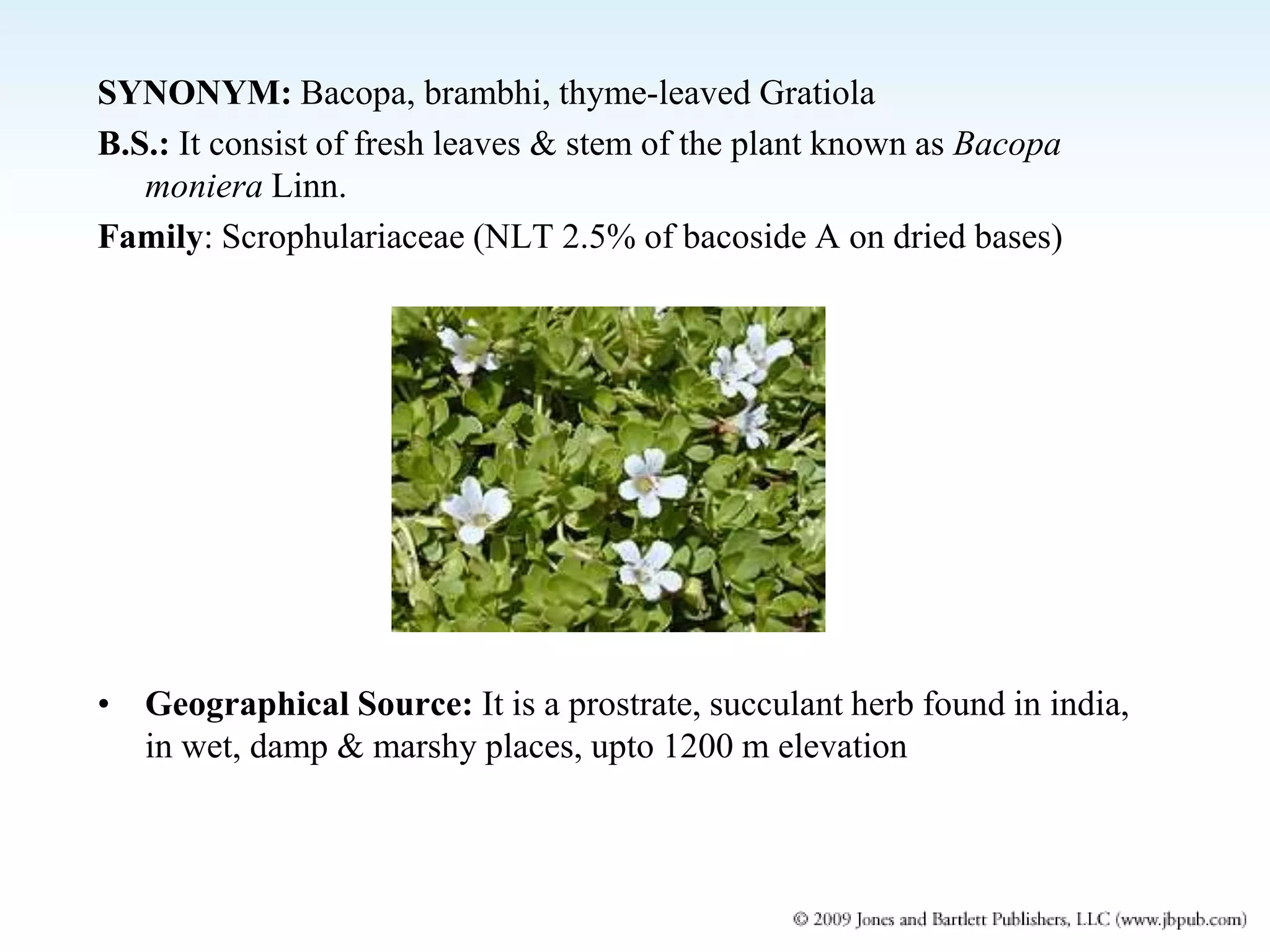 SYNONYM: Bacopa, brambhi, thyme-leaved Gratiola

B.S.: It consist of fresh leaves & stem of the plant known as Bacopa moniera Linn.

Family: Scrophulariaceae (NLT 2.5% of bacoside A on dried bases)

• Geographical Source: It is a prostrate, succulant herb found in india, in wet, damp & marshy places, upto 1200 m elevation

© 2009 Jones and Bartlett Publishers, LLC (www.jbpub.com)